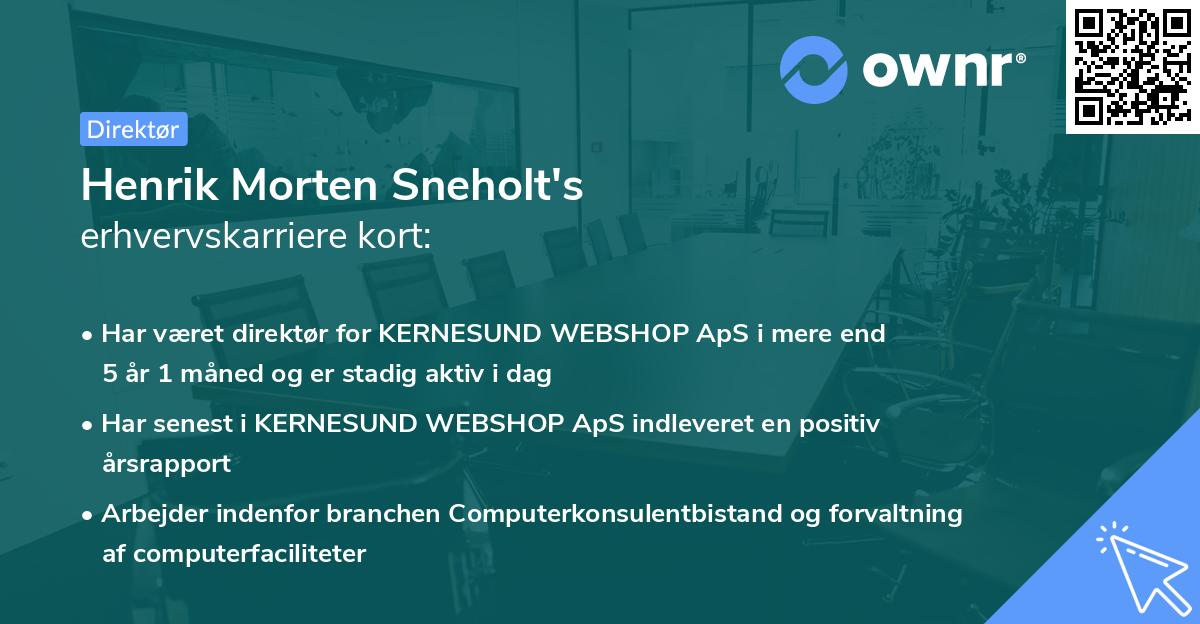 ownr®

Direktør

Henrik Morten Sneholt's
erhvervskarriere kort:

• Har været direktør for KERNESUND WEBSHOP ApS i mere end 5 år 1 måned og er stadig aktiv i dag
• Har senest i KERNESUND WEBSHOP ApS indleveret en positiv årsrapport
• Arbejder indenfor branchen Computerkonsulentbistand og forvaltning af computerfaciliteter